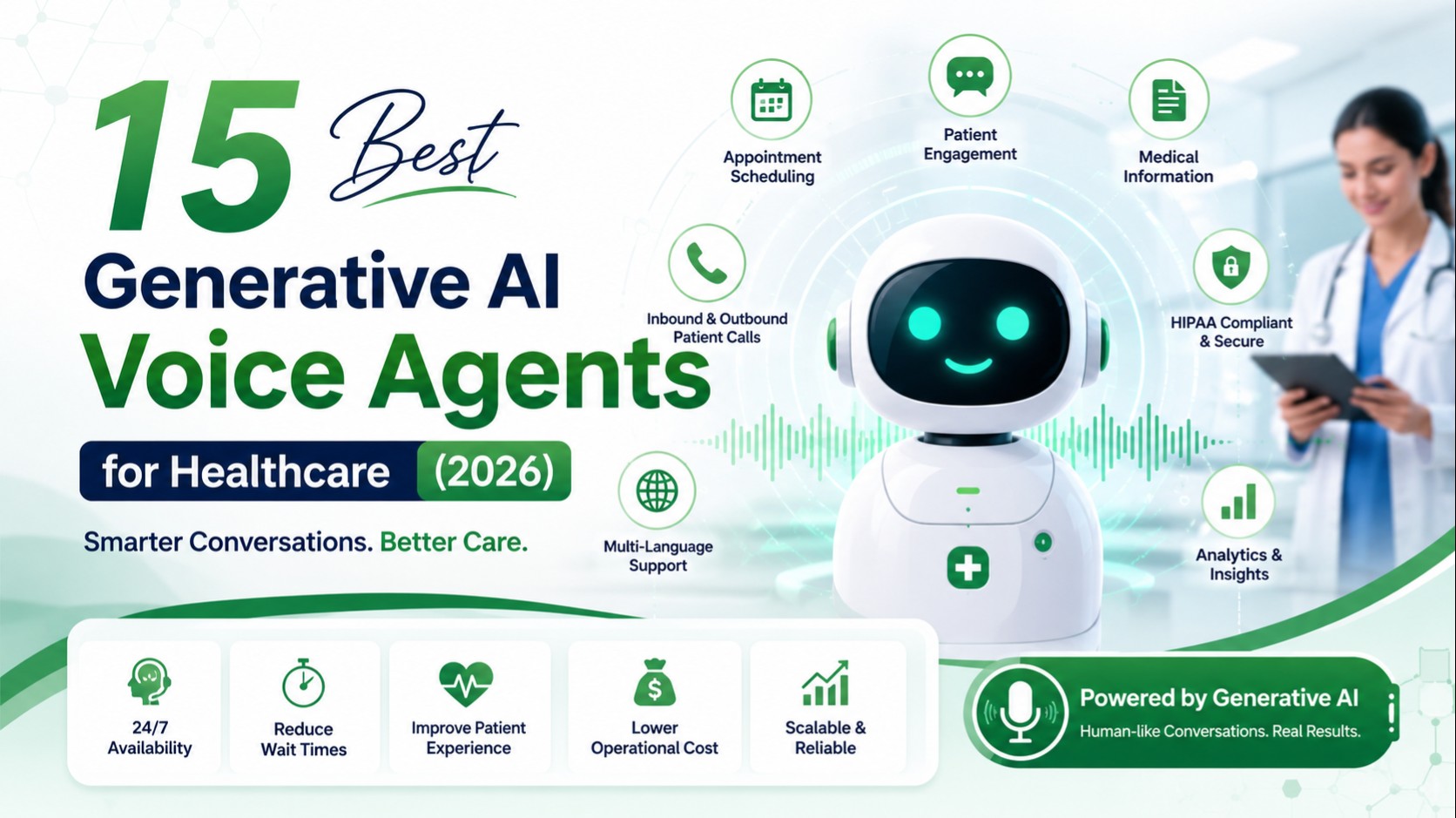 15 Best

Generative AI
Voice Agents

for Healthcare (2026)

Smarter Conversations. Better Care.

Appointment Scheduling

Patient Engagement

Medical Information

Inbound & Outbound Patient Calls

HIPAA Compliant & Secure

Multi-Language Support

Analytics & Insights

24/7 Availability

Reduce Wait Times

Improve Patient Experience

Lower Operational Cost

Scalable & Reliable

Powered by Generative AI
Human-like Conversations. Real Results.